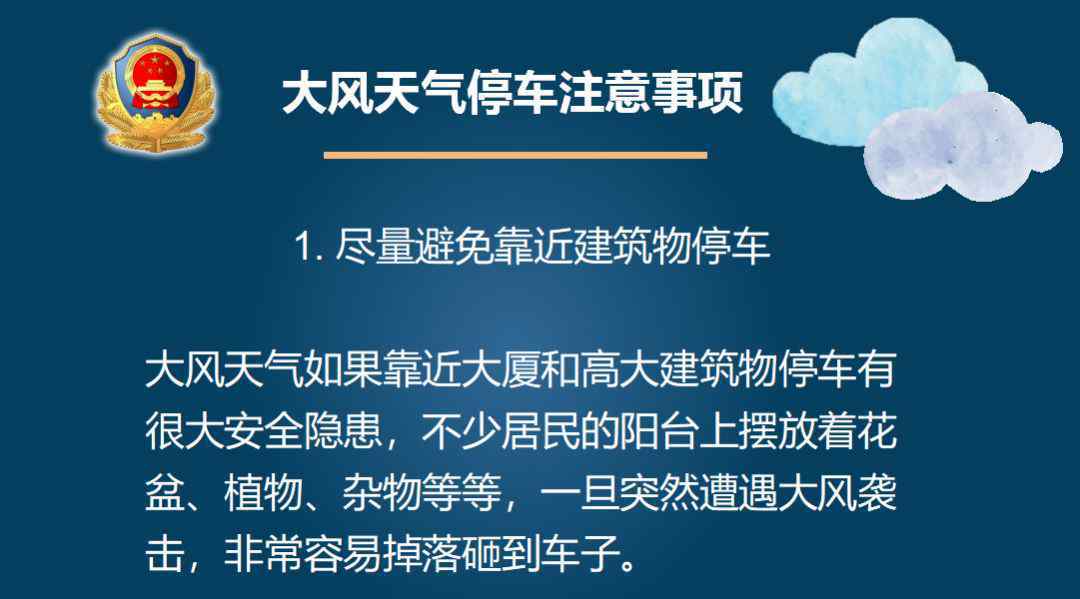 大风天气停车注意事项

1. 尽量避免靠近建筑物停车

大风天气如果靠近大厦和高大建筑物停车有很大安全隐患，不少居民的阳台上摆放着花盆、植物、杂物等等，一旦突然遭遇大风袭击，非常容易掉落砸到车子。